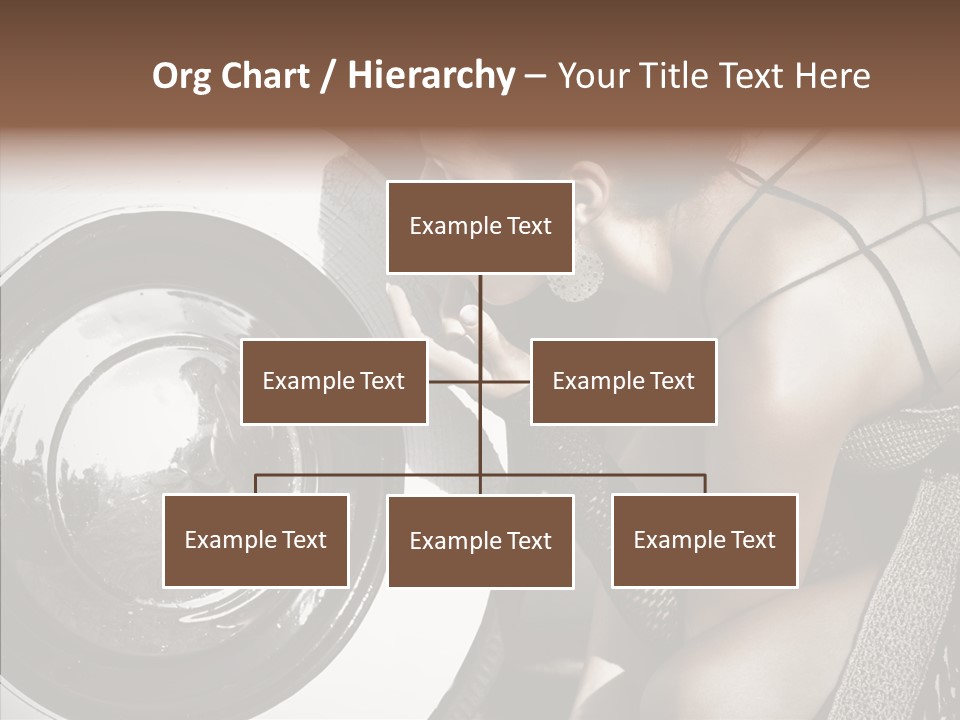 Org Chart / Hierarchy – Your Title Text Here

Example Text

Example Text

Example Text

Example Text

Example Text

Example Text